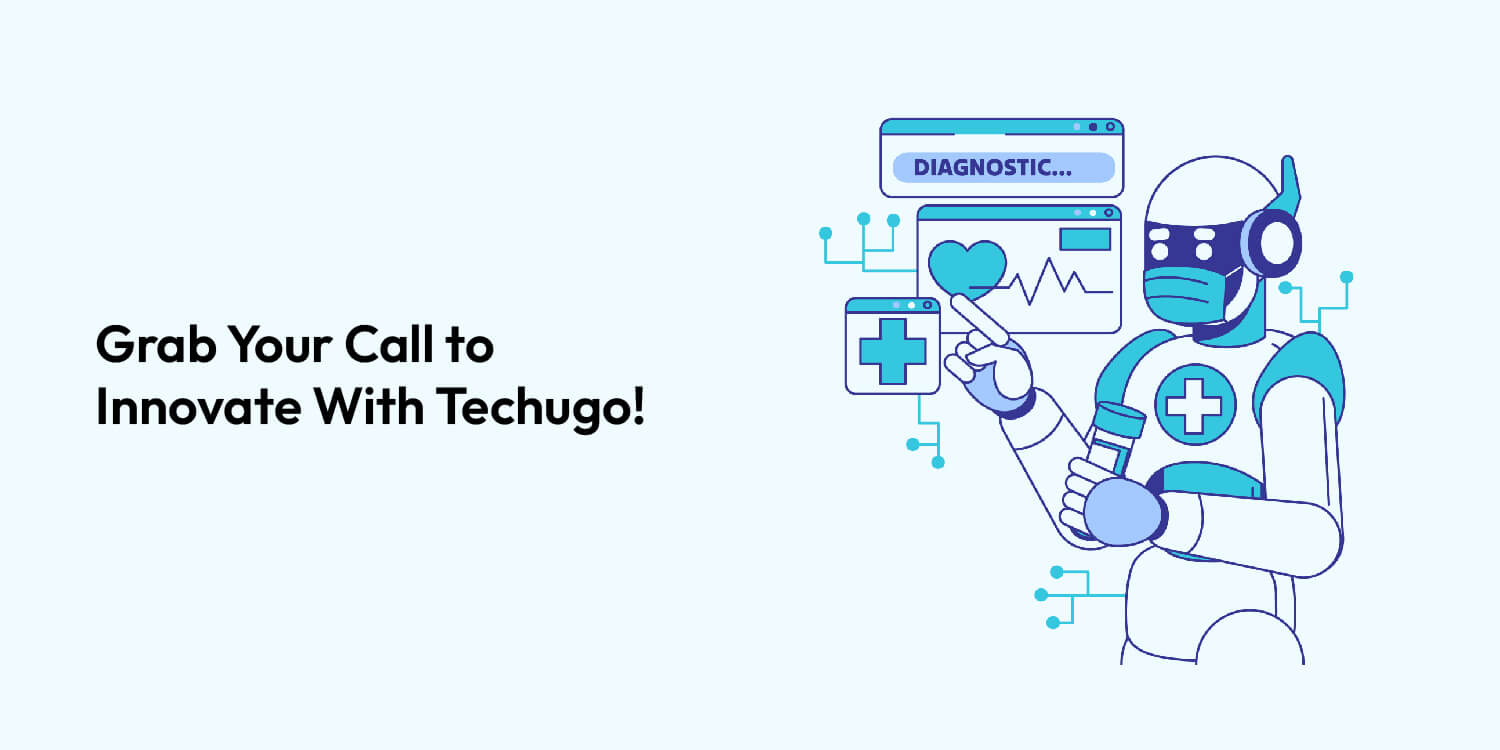 Grab Your Call to Innovate With Techugo!

DIAGNOSTIC...